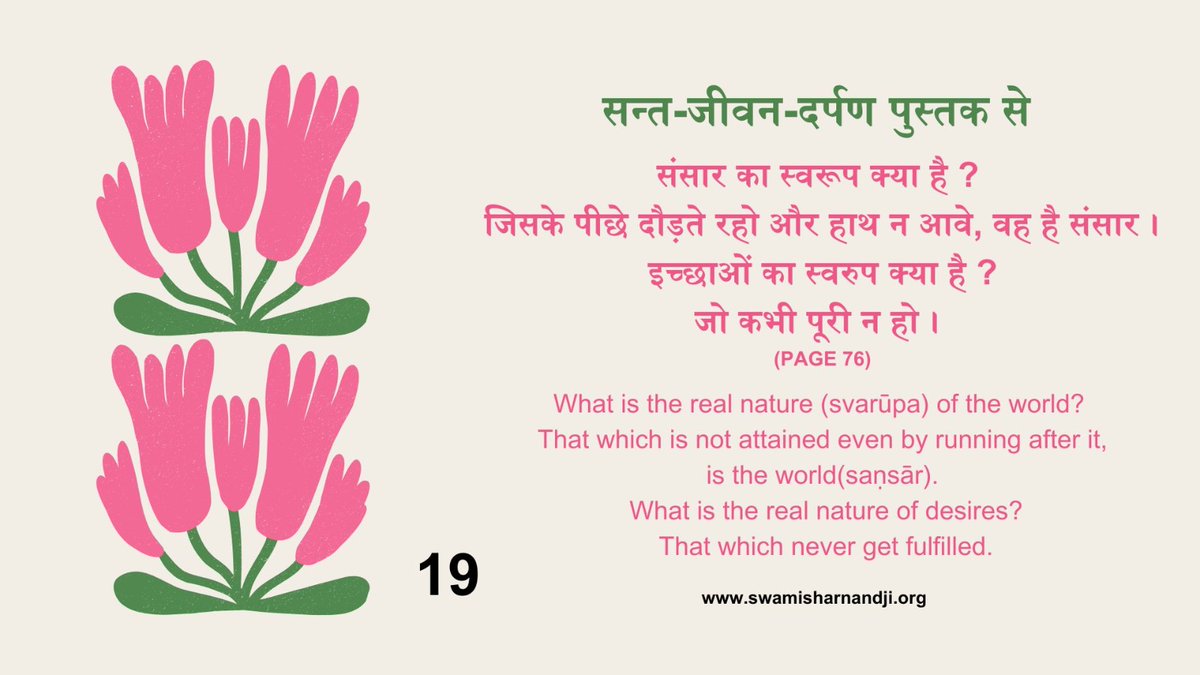 सन्त-जीवन-दर्पण पुस्तक से

संसार का स्वरूप क्या है ?
जिसके पीछे दौड़ते रहो और हाथ न आवे, वह है संसार ।
इच्छाओं का स्वरुप क्या है ?
जो कभी पूरी न हो ।
(PAGE 76)

What is the real nature (svarūpa) of the world?
That which is not attained even by running after it, is the world(saṇsār).
What is the real nature of desires?
That which never get fulfilled.

19

www.swamisharnandji.org